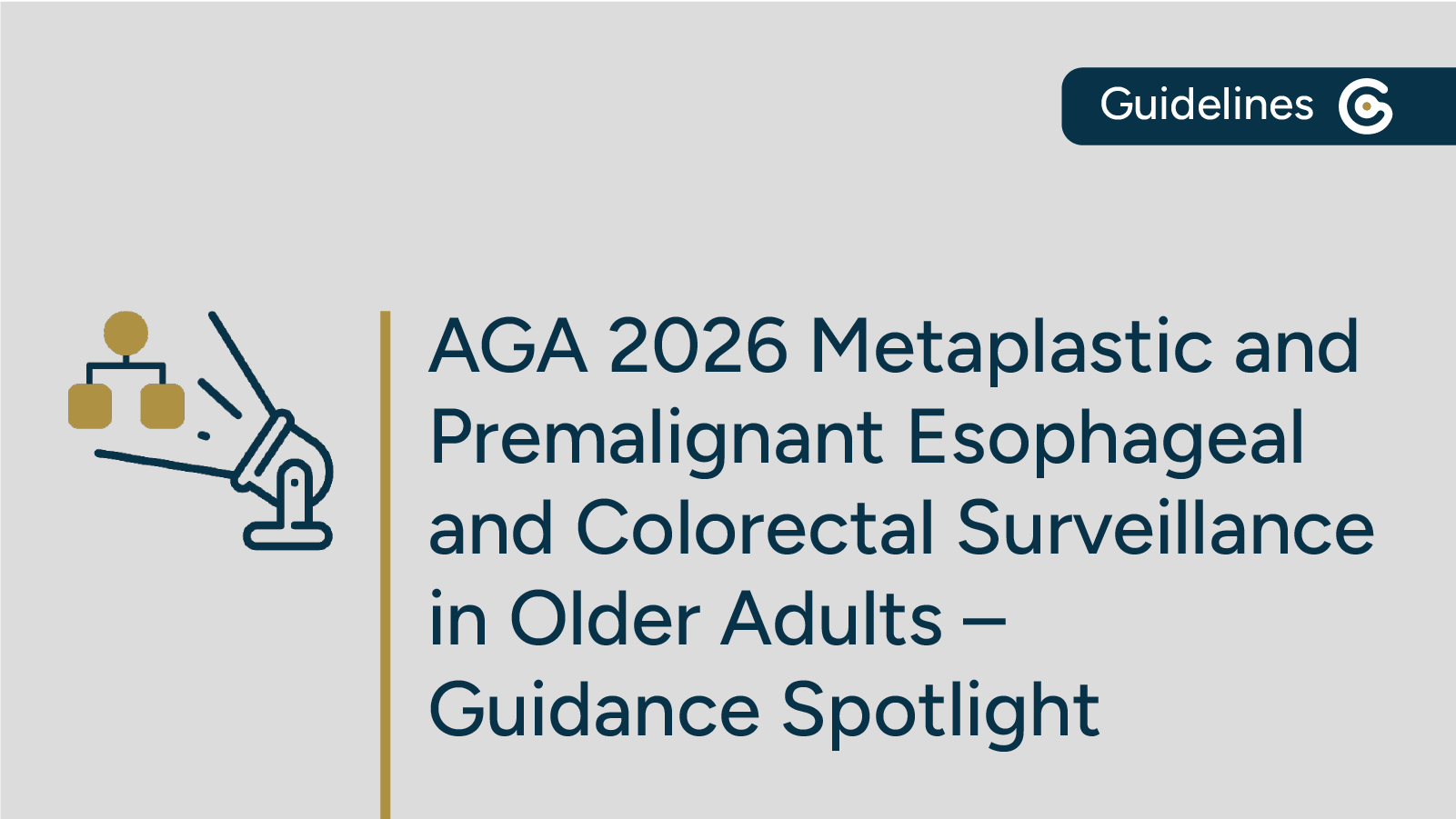 Guidelines

AGA 2026 Metaplastic and Premalignant Esophageal and Colorectal Surveillance in Older Adults – Guidance Spotlight